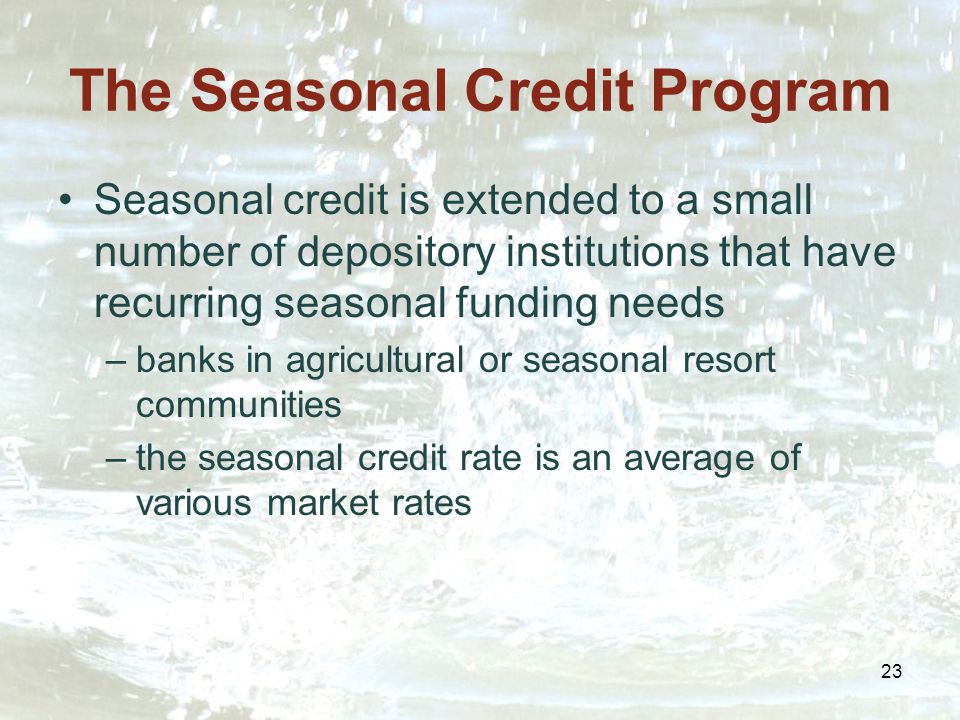 The Seasonal Credit Program

• Seasonal credit is extended to a small number of depository institutions that have recurring seasonal funding needs

– banks in agricultural or seasonal resort communities

– the seasonal credit rate is an average of various market rates

23